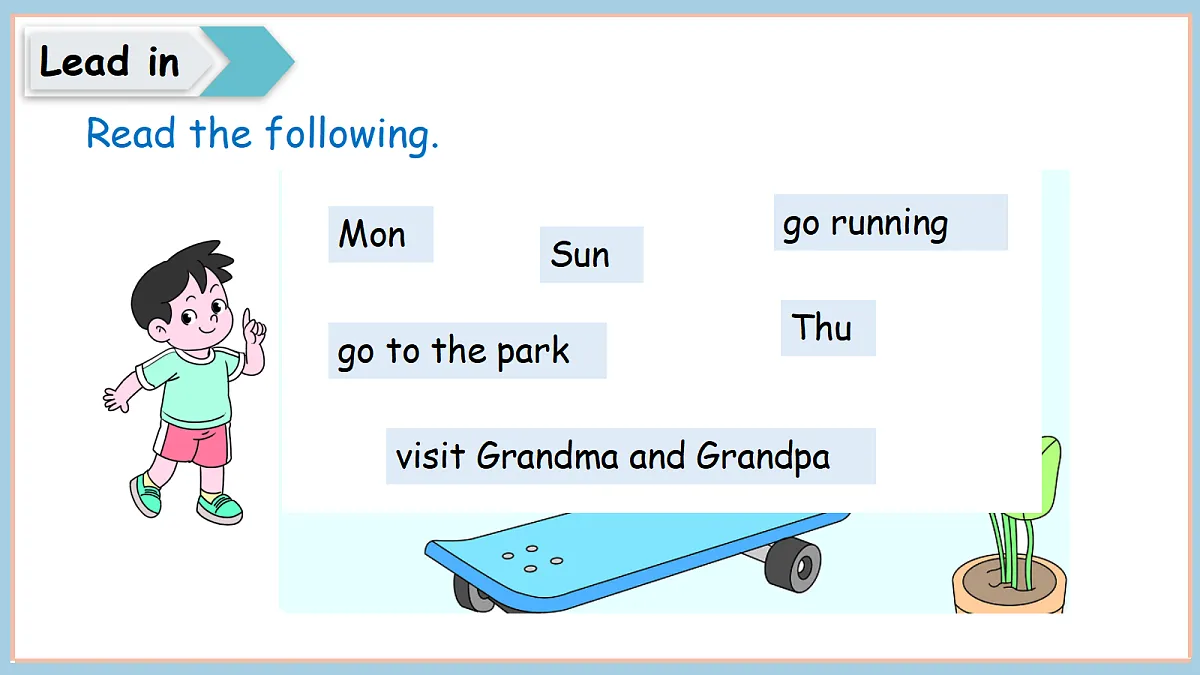 Lead in

Read the following.

Mon

Sun

go running

go to the park

Thu

visit Grandma and Grandpa